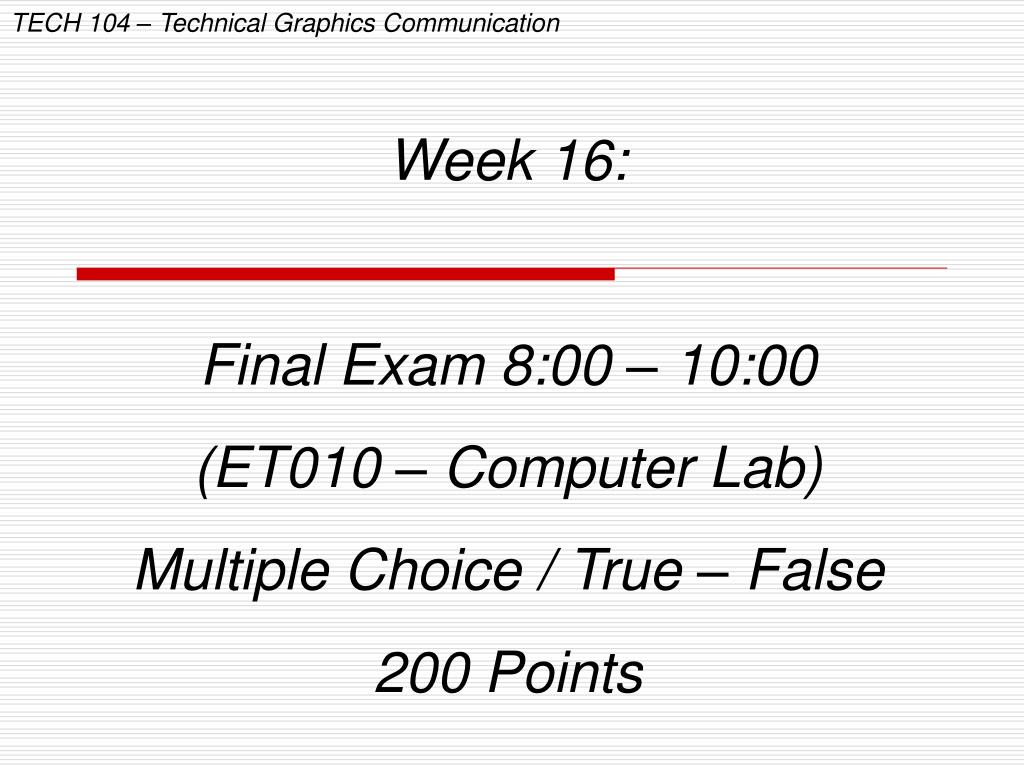 TECH 104 – Technical Graphics Communication

Week 16:

Final Exam 8:00 – 10:00

(ET010 – Computer Lab)

Multiple Choice / True – False

200 Points